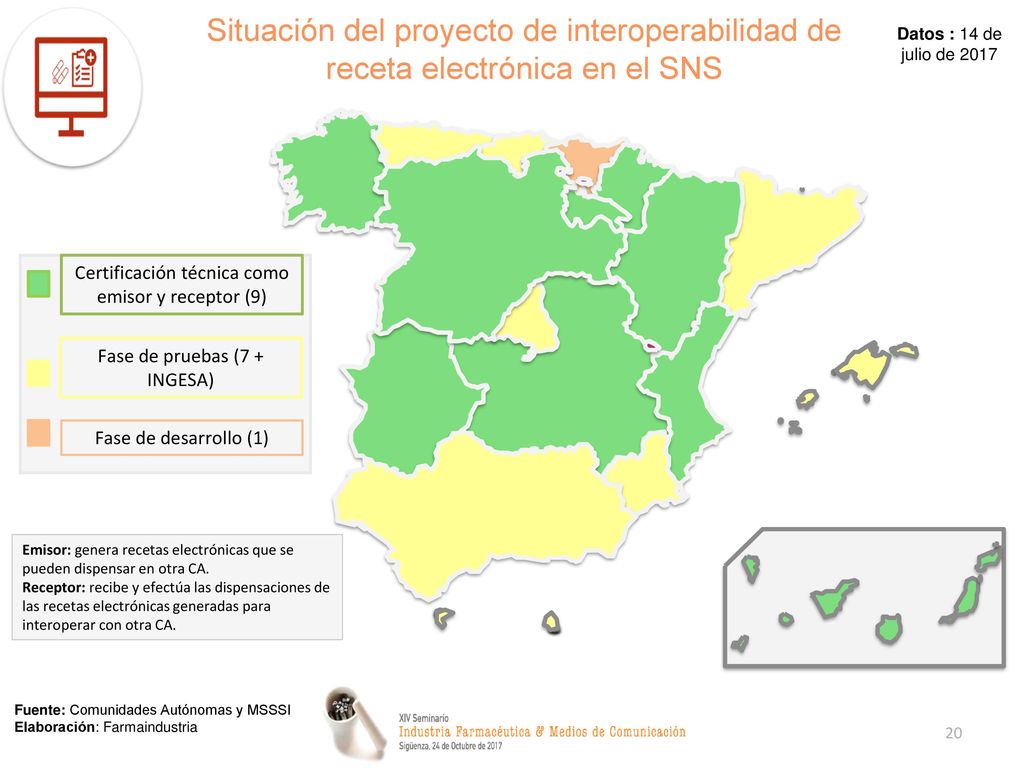 Situación del proyecto de interoperabilidad de receta electrónica en el SNS

Datos : 14 de julio de 2017

Certificación técnica como emisor y receptor (9)

Fase de pruebas (7 + INGESA)

Fase de desarrollo (1)

Emisor: genera recetas electrónicas que se pueden dispensar en otra CA.
Receptor: recibe y efectúa las dispensaciones de las recetas electrónicas generadas para interoperar con otra CA.

Fuente: Comunidades Autónomas y MSSSI
Elaboración: Farmaindustria

XIV Seminario
Industria Farmacéutica & Medios de Comunicación
Sigüenza, 24 de Octubre de 2017

20